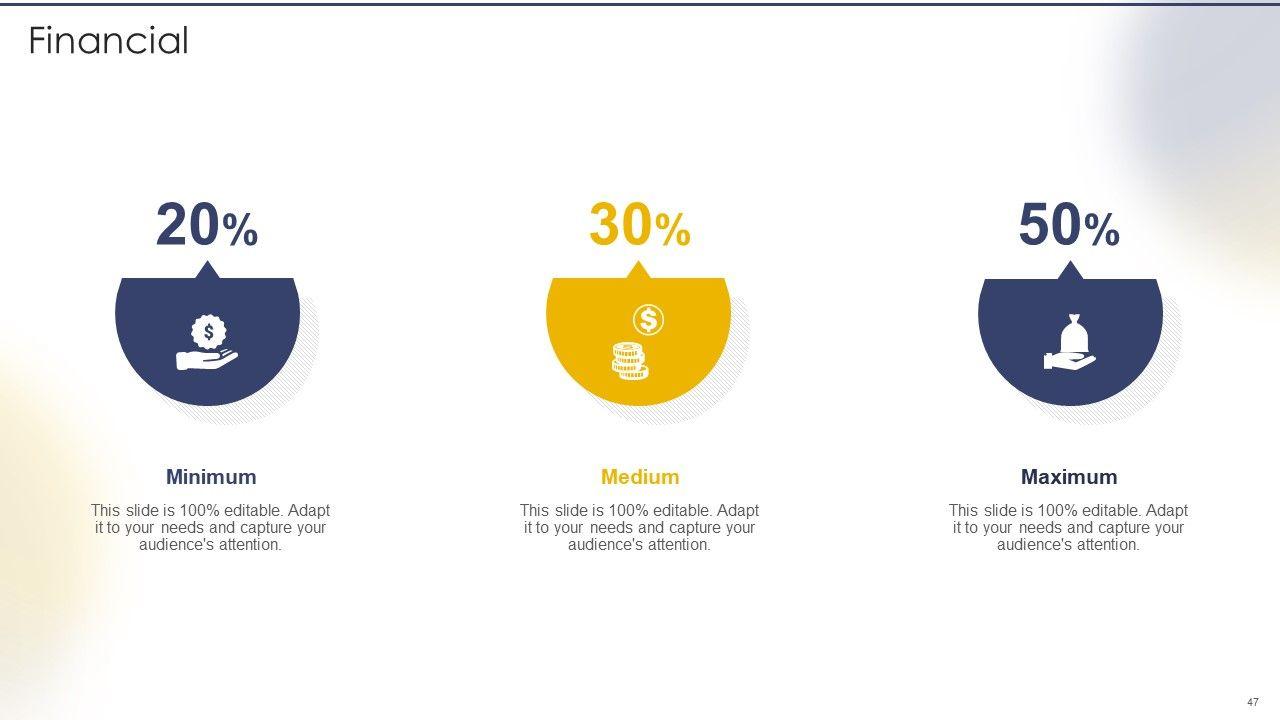 Financial

20%

Minimum

This slide is 100% editable. Adapt it to your needs and capture your audience's attention.

30%

Medium

This slide is 100% editable. Adapt it to your needs and capture your audience's attention.

50%

Maximum

This slide is 100% editable. Adapt it to your needs and capture your audience's attention.

47